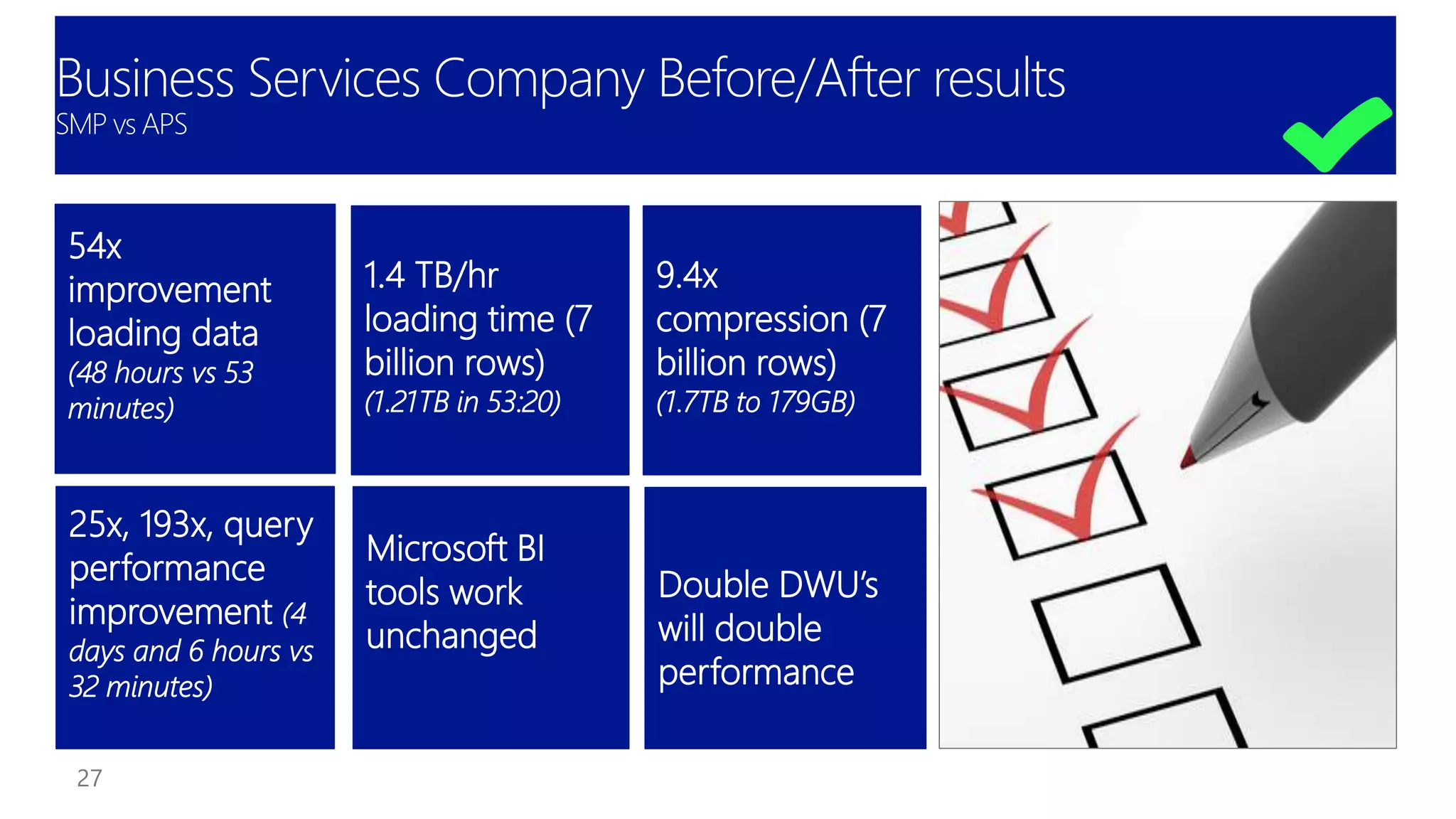 Business Services Company Before/After results
SMP vs APS

54x improvement loading data (48 hours vs 53 minutes)

1.4 TB/hr loading time (7 billion rows) (1.21TB in 53:20)

9.4x compression (7 billion rows) (1.7TB to 179GB)

25x, 193x, query performance improvement (4 days and 6 hours vs 32 minutes)

Microsoft BI tools work unchanged

Double DWU's will double performance

27